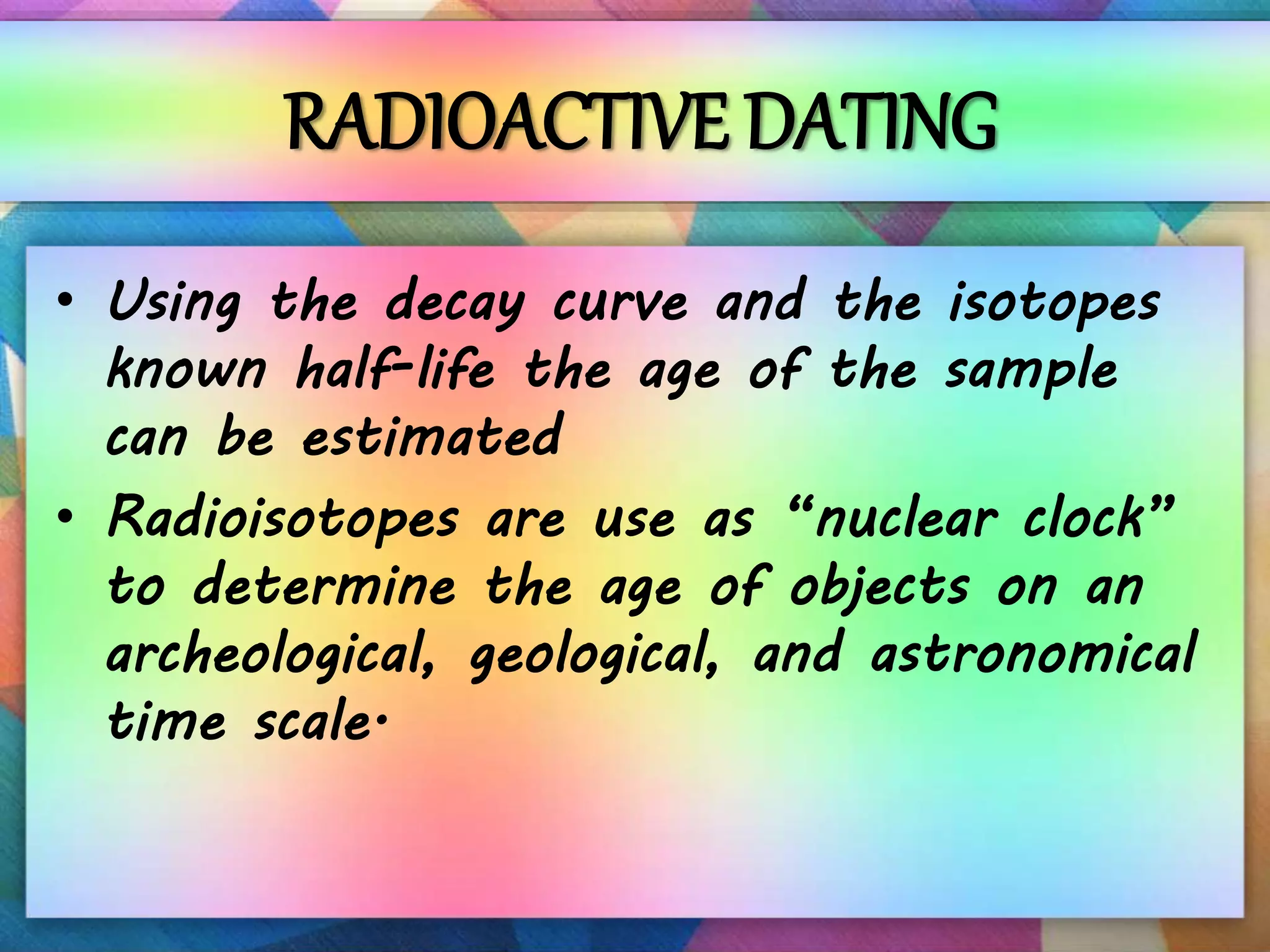 RADIOACTIVE DATING

• Using the decay curve and the isotopes known half-life the age of the sample can be estimated

• Radioisotopes are use as “nuclear clock” to determine the age of objects on an archeological, geological, and astronomical time scale.